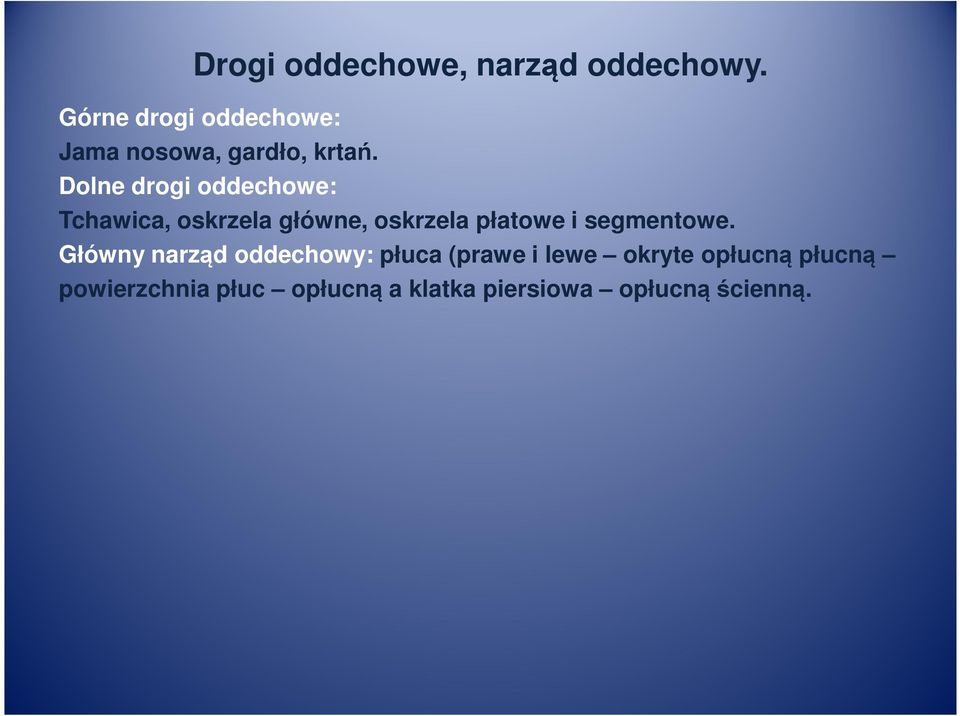 Drogi oddechowe, narząd oddechowy.

Górne drogi oddechowe:
Jama nosowa, gardło, krtań.
Dolne drogi oddechowe:
Tchawica, oskrzela główne, oskrzela płatowe i segmentowe.
Główny narząd oddechowy: płuca (prawe i lewe – okryte opłucną płucną – powierzchnia płuc – opłucną a klatka piersiowa – opłucną ścienną.